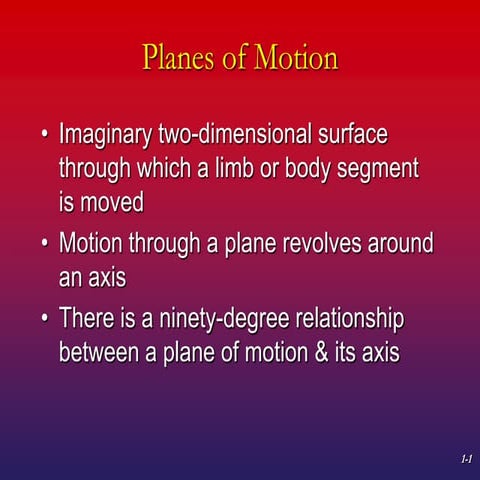 Planes of Motion

• Imaginary two-dimensional surface through which a limb or body segment is moved

• Motion through a plane revolves around an axis

• There is a ninety-degree relationship between a plane of motion & its axis

1-1